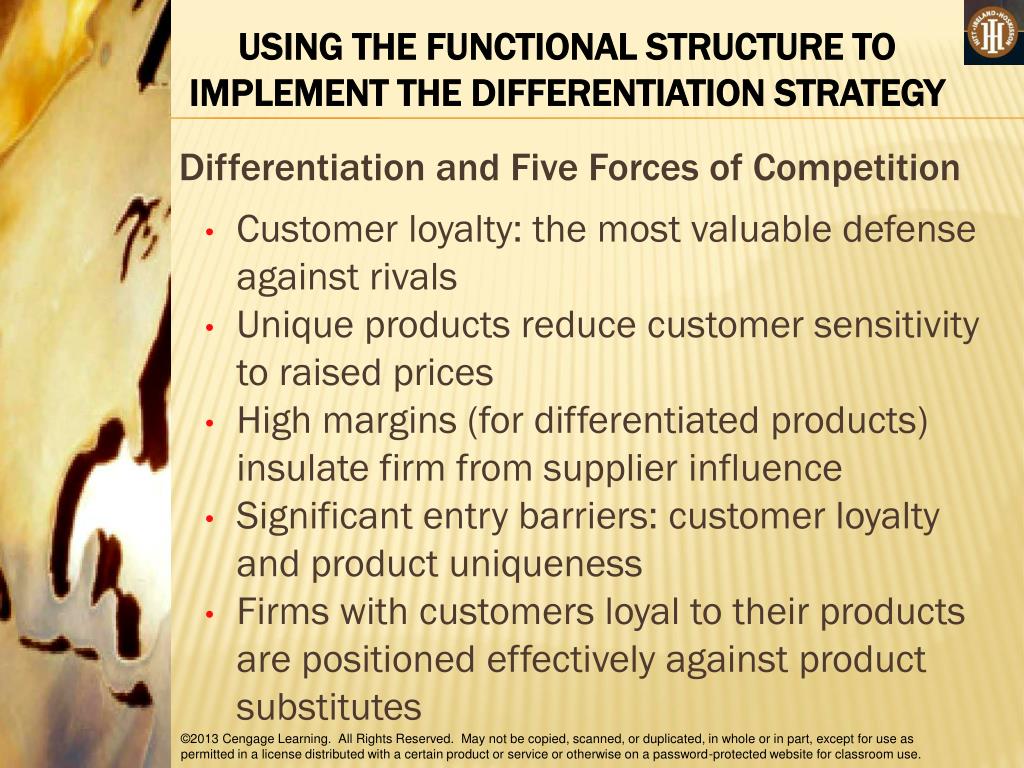 USING THE FUNCTIONAL STRUCTURE TO IMPLEMENT THE DIFFERENTIATION STRATEGY

HITT • IRELAND • HOSKISSON

Differentiation and Five Forces of Competition

• Customer loyalty: the most valuable defense against rivals
• Unique products reduce customer sensitivity to raised prices
• High margins (for differentiated products) insulate firm from supplier influence
• Significant entry barriers: customer loyalty and product uniqueness
• Firms with customers loyal to their products are positioned effectively against product substitutes

©2013 Cengage Learning. All Rights Reserved. May not be copied, scanned, or duplicated, in whole or in part, except for use as permitted in a license distributed with a certain product or service or otherwise on a password-protected website for classroom use.